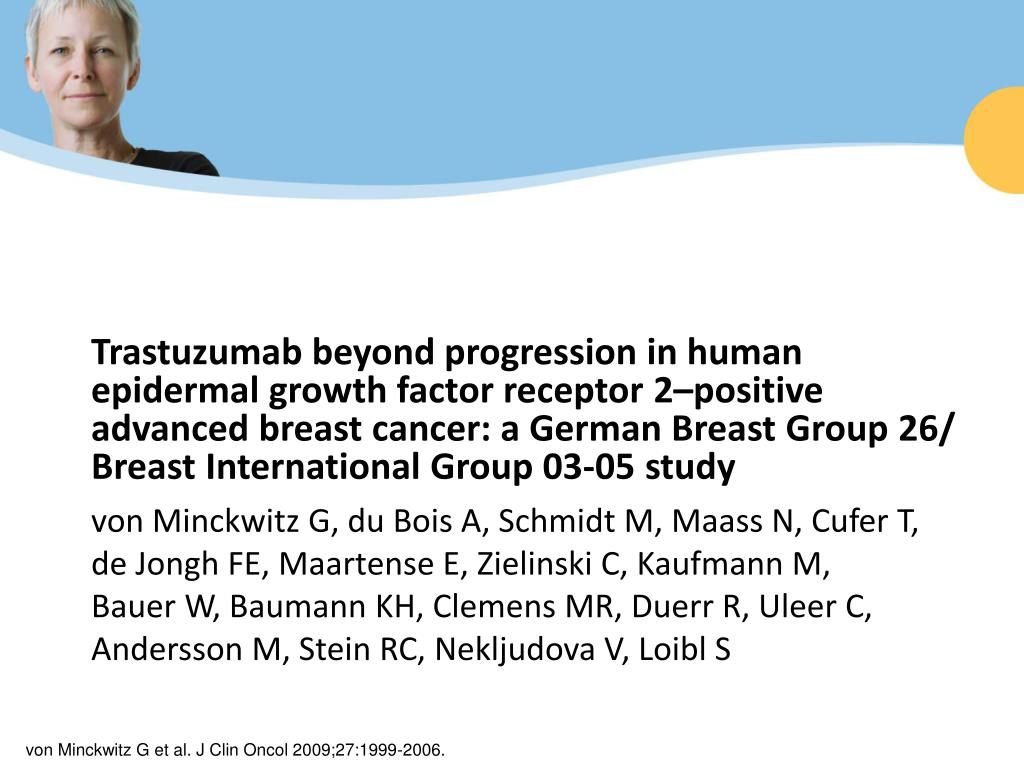 Trastuzumab beyond progression in human epidermal growth factor receptor 2–positive advanced breast cancer: a German Breast Group 26/ Breast International Group 03-05 study

von Minckwitz G, du Bois A, Schmidt M, Maass N, Cufer T, de Jongh FE, Maartense E, Zielinski C, Kaufmann M, Bauer W, Baumann KH, Clemens MR, Duerr R, Uleer C, Andersson M, Stein RC, Nekljudova V, Loibl S

von Minckwitz G et al. J Clin Oncol 2009;27:1999-2006.